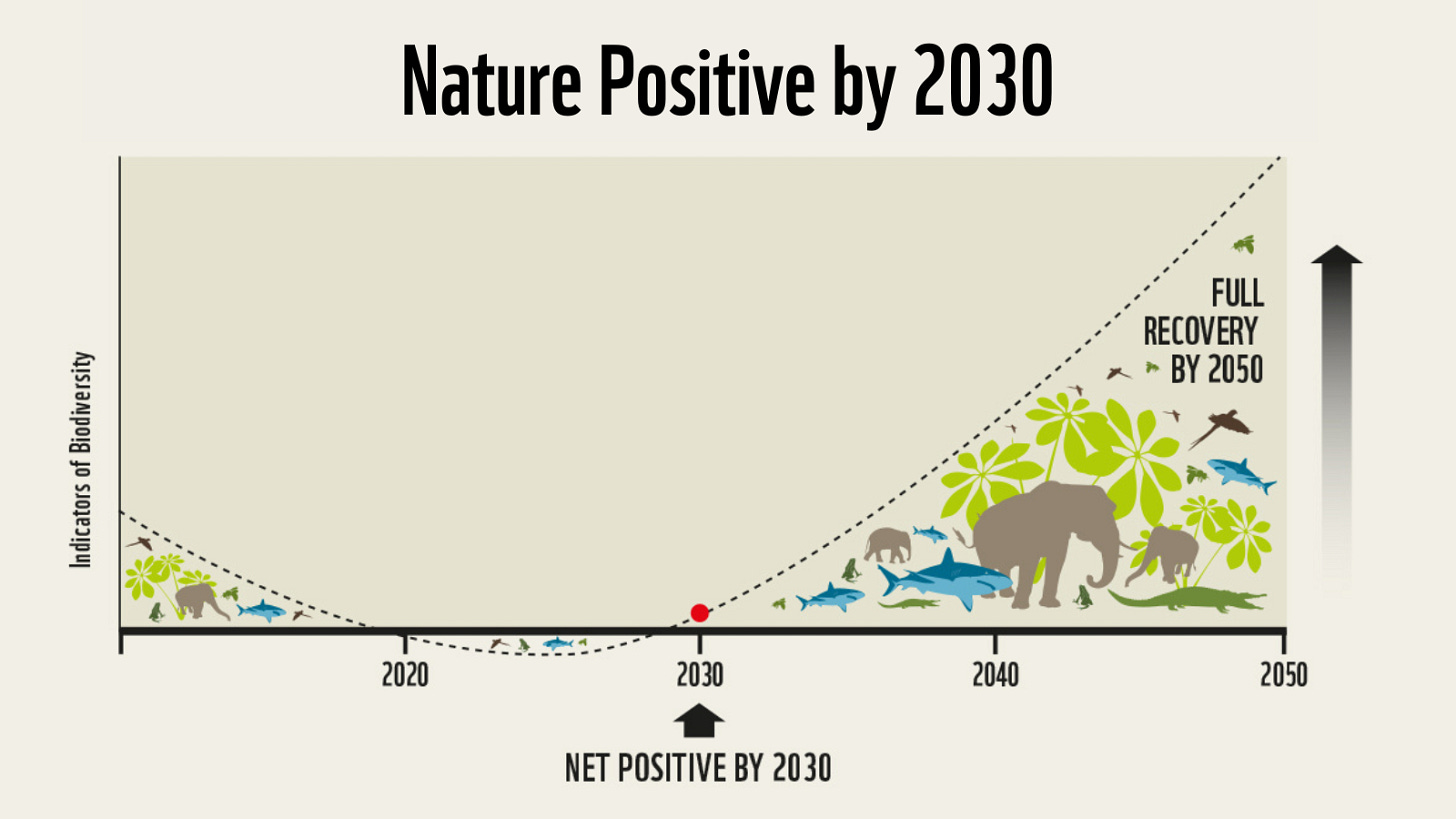 Nature Positive by 2030

Indicators of Biodiversity

FULL RECOVERY BY 2050

2020
2030
2040
2050

NET POSITIVE BY 2030